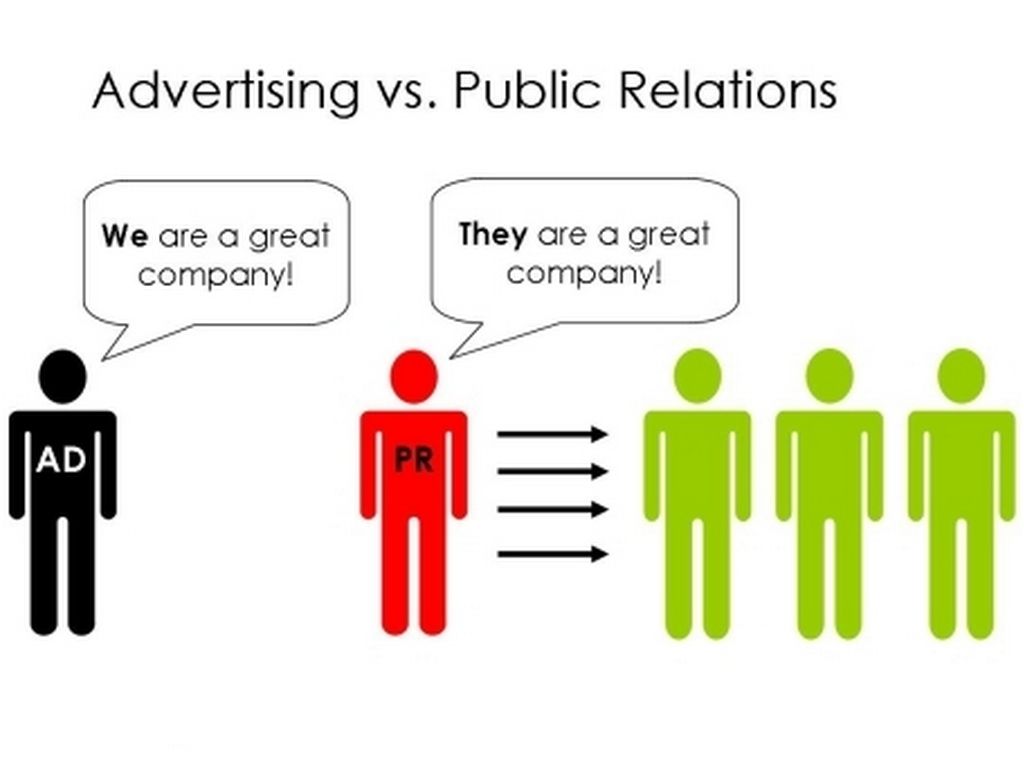 Advertising vs. Public Relations

We are a great company!

They are a great company!

AD

PR